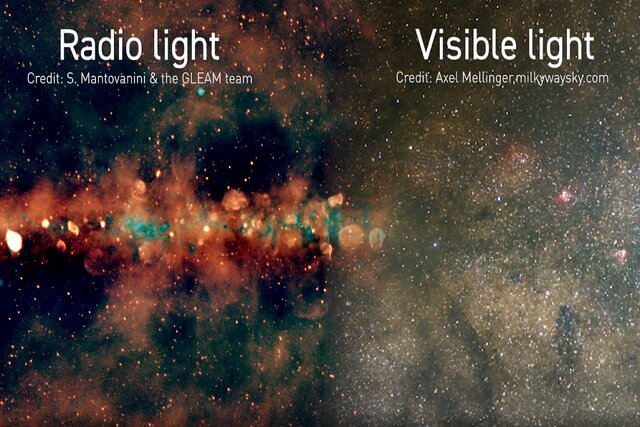 Radio light

Credit: S. Mantovanini & the GLEAM team

Visible light

Credit: Axel Mellinger,milkywaysky.com